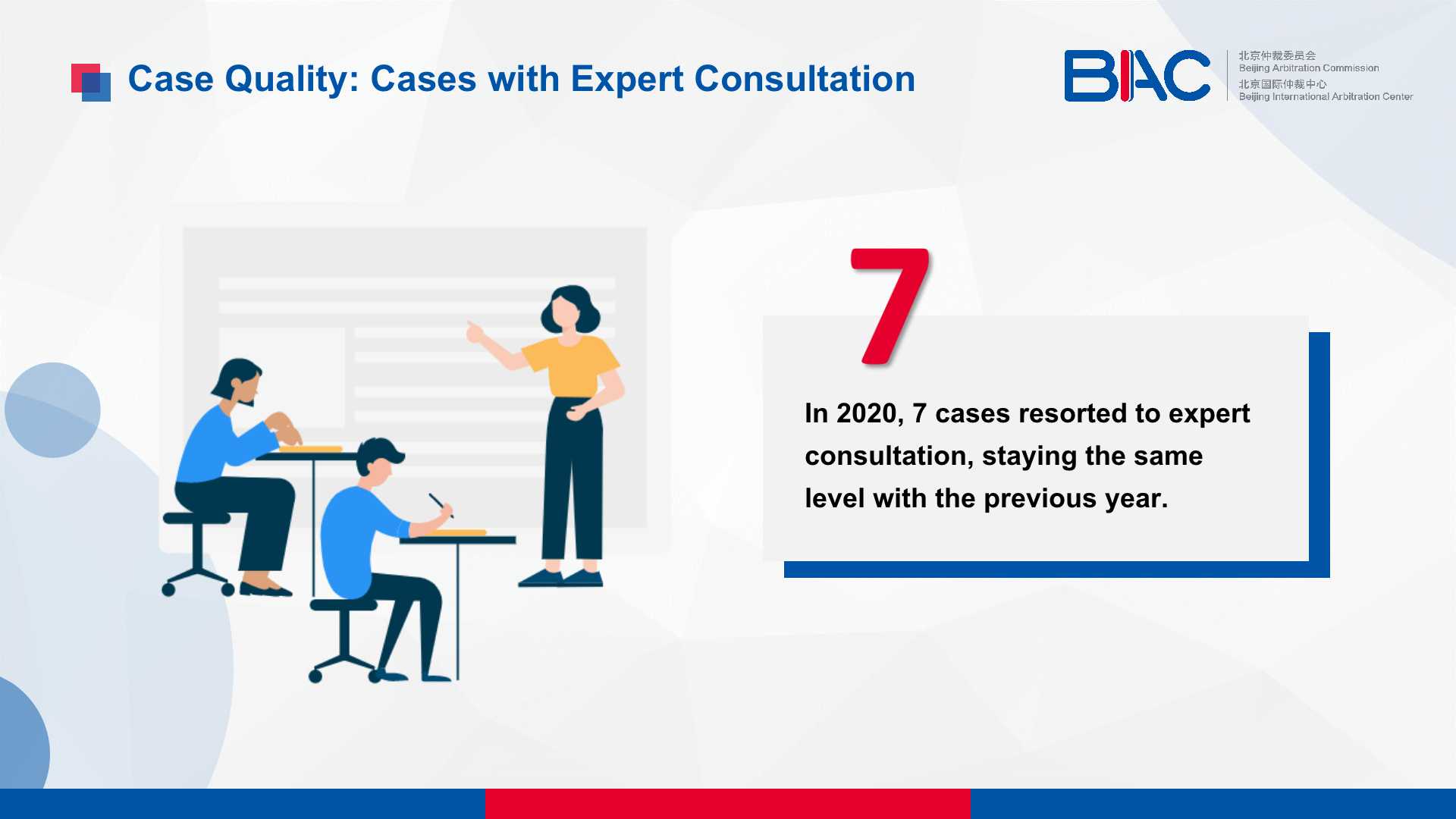 Case Quality: Cases with Expert Consultation

BIAC
北京仲裁委员会
Beijing Arbitration Commission
北京国际仲裁中心
Beijing International Arbitration Center

7

In 2020, 7 cases resorted to expert consultation, staying the same level with the previous year.